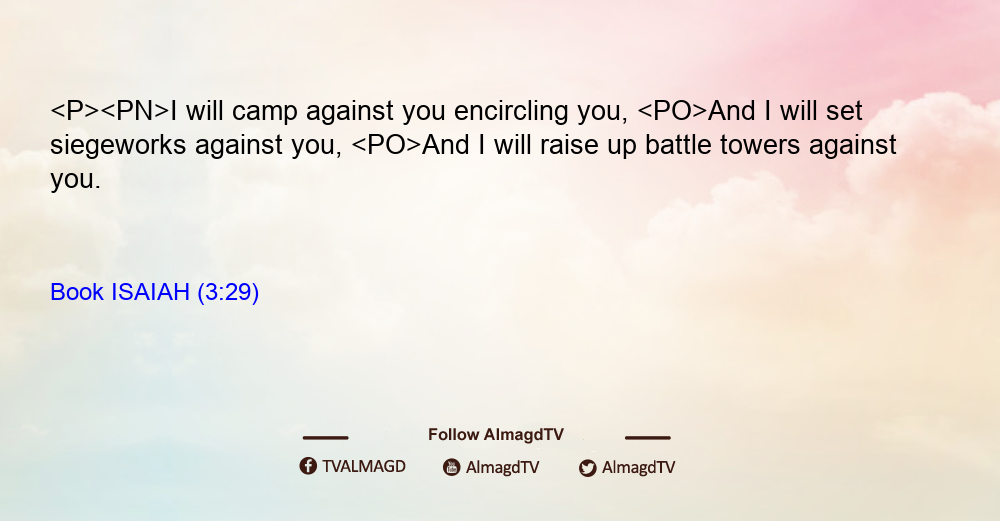 <P><PN>I will camp against you encircling you, <PO>And I will set siegeworks against you, <PO>And I will raise up battle towers against you.

Book ISAIAH (3:29)

Follow AlmagdTV

TVALMAGD AlmagdTV AlmagdTV